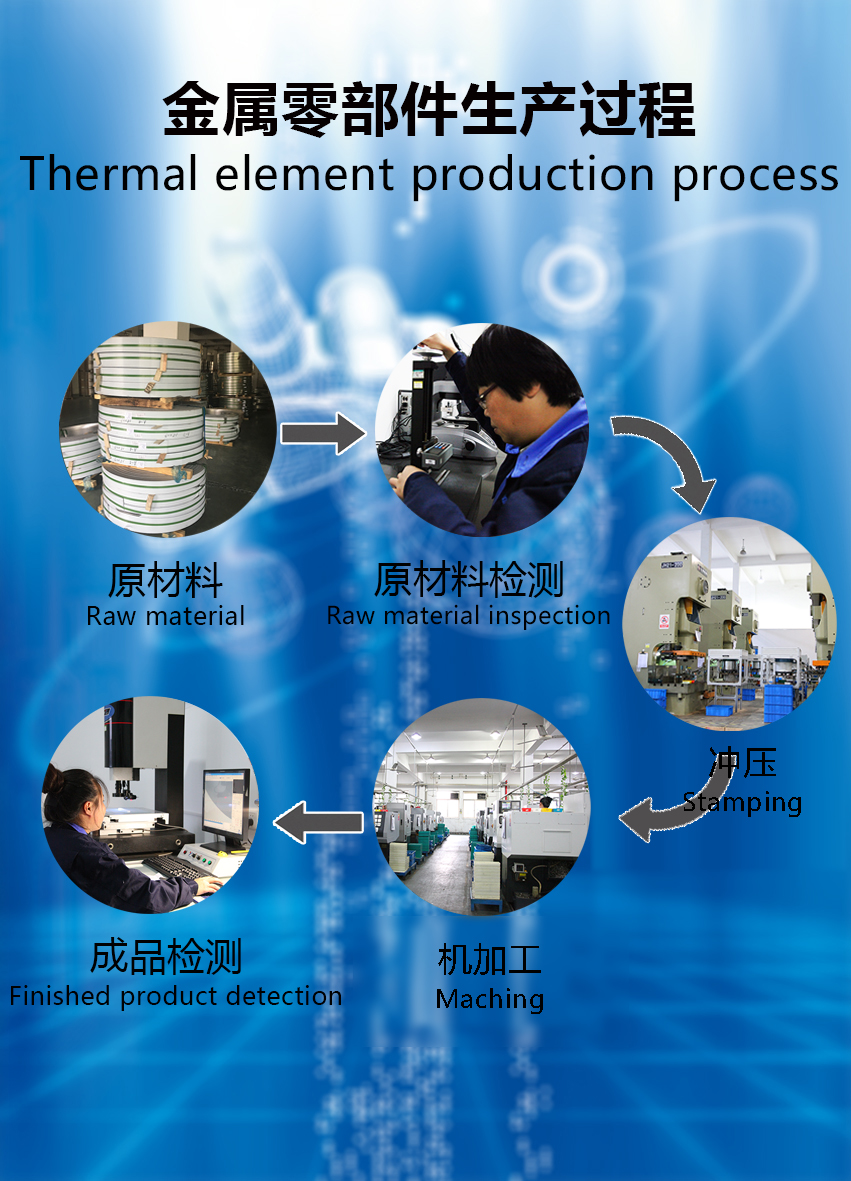 金属零部件生产过程
Thermal element production process

原材料
Raw material

原材料检测
Raw material inspection

冲压
Stamping

机加工
Maching

成品检测
Finished product detection